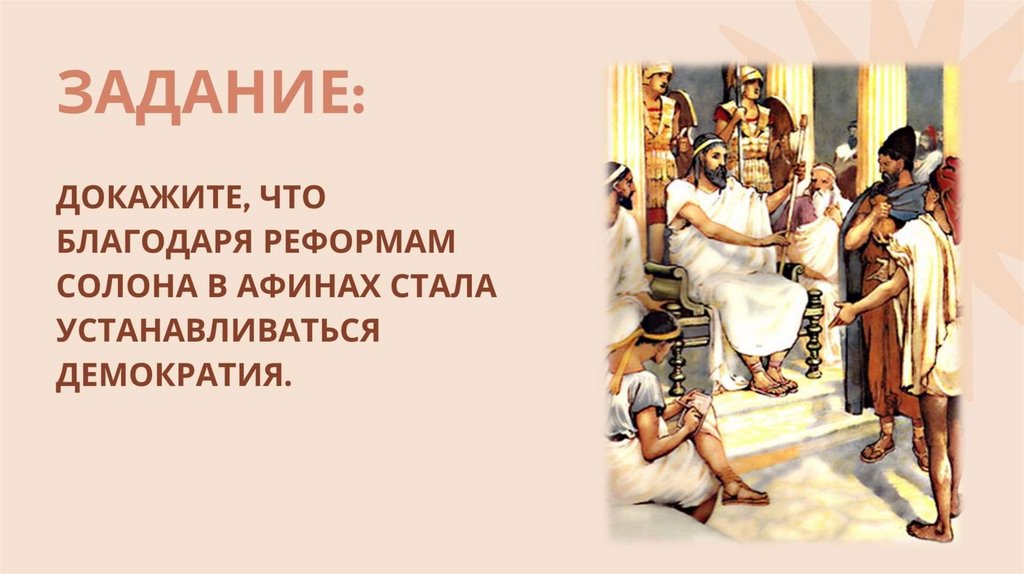 ЗАДАНИЕ:

ДОКАЖИТЕ, ЧТО БЛАГОДАРЯ РЕФОРМАМ СОЛОНА В АФИНАХ СТАЛА УСТАНАВЛИВАТЬСЯ ДЕМОКРАТИЯ.